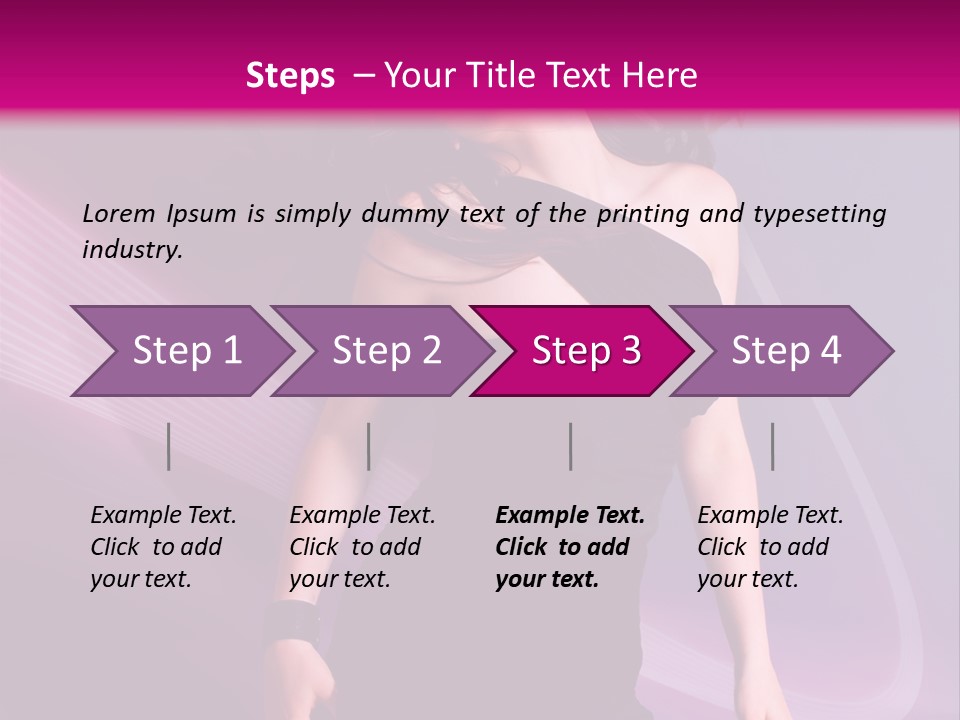 Steps – Your Title Text Here

Lorem Ipsum is simply dummy text of the printing and typesetting industry.

Step 1

Step 2

Step 3

Step 4

Example Text. Click to add your text.

Example Text. Click to add your text.

Example Text. Click to add your text.

Example Text. Click to add your text.